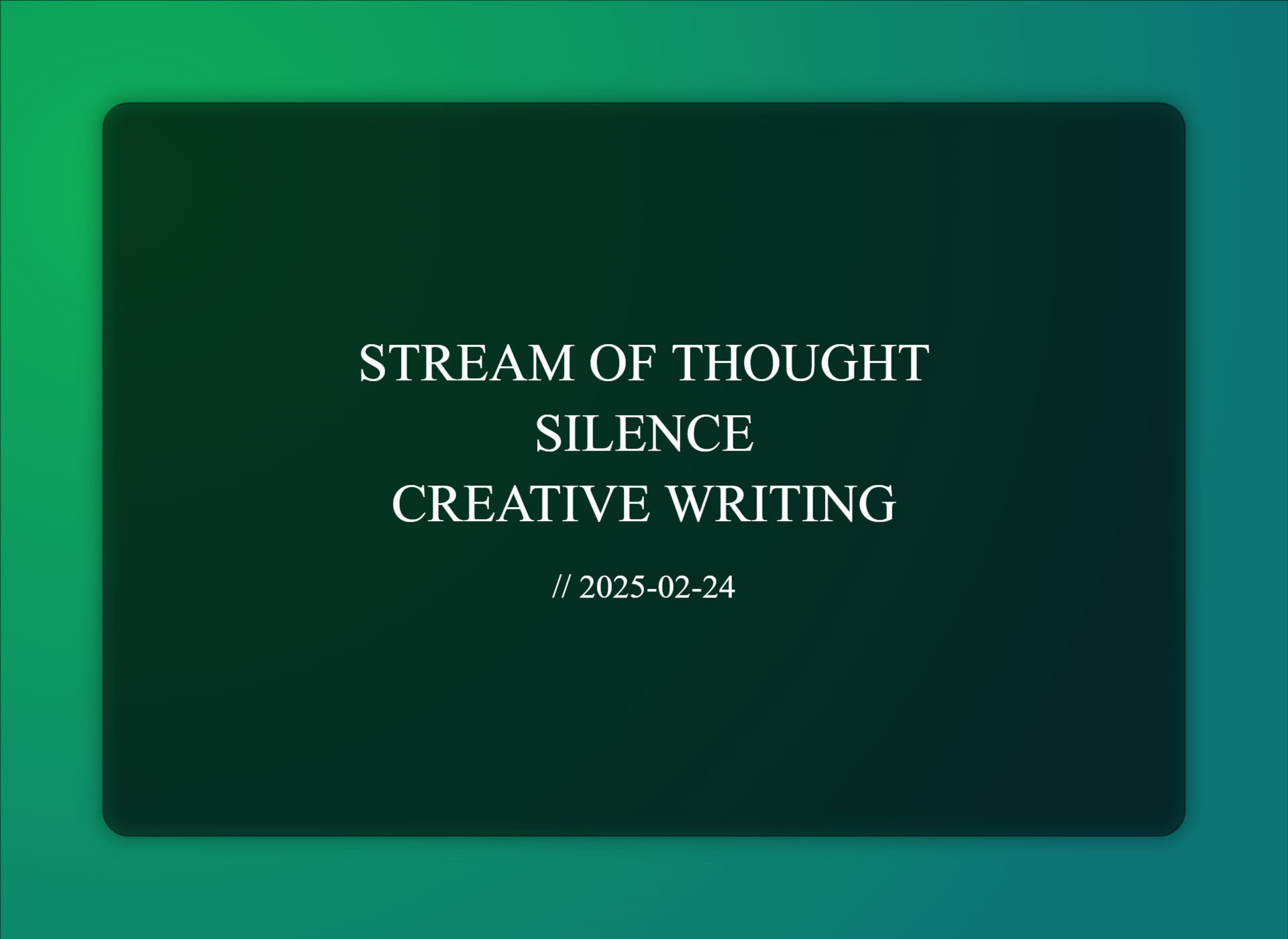 STREAM OF THOUGHT
SILENCE
CREATIVE WRITING

// 2025-02-24